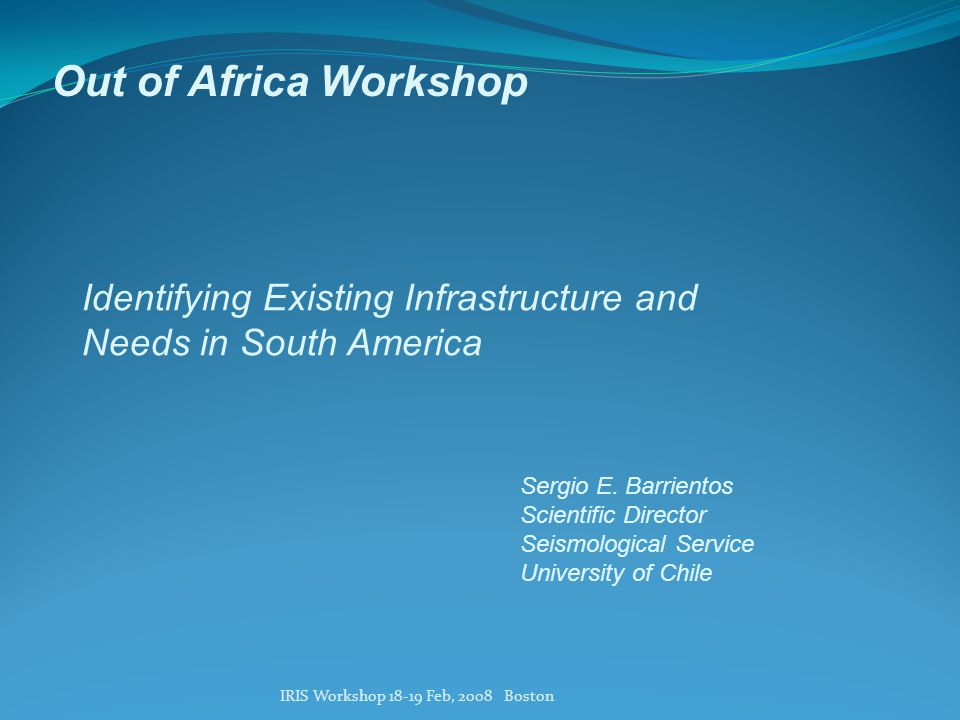 Out of Africa Workshop

Identifying Existing Infrastructure and Needs in South America

Sergio E. Barrientos
Scientific Director
Seismological Service
University of Chile

IRIS Workshop 18-19 Feb, 2008 Boston